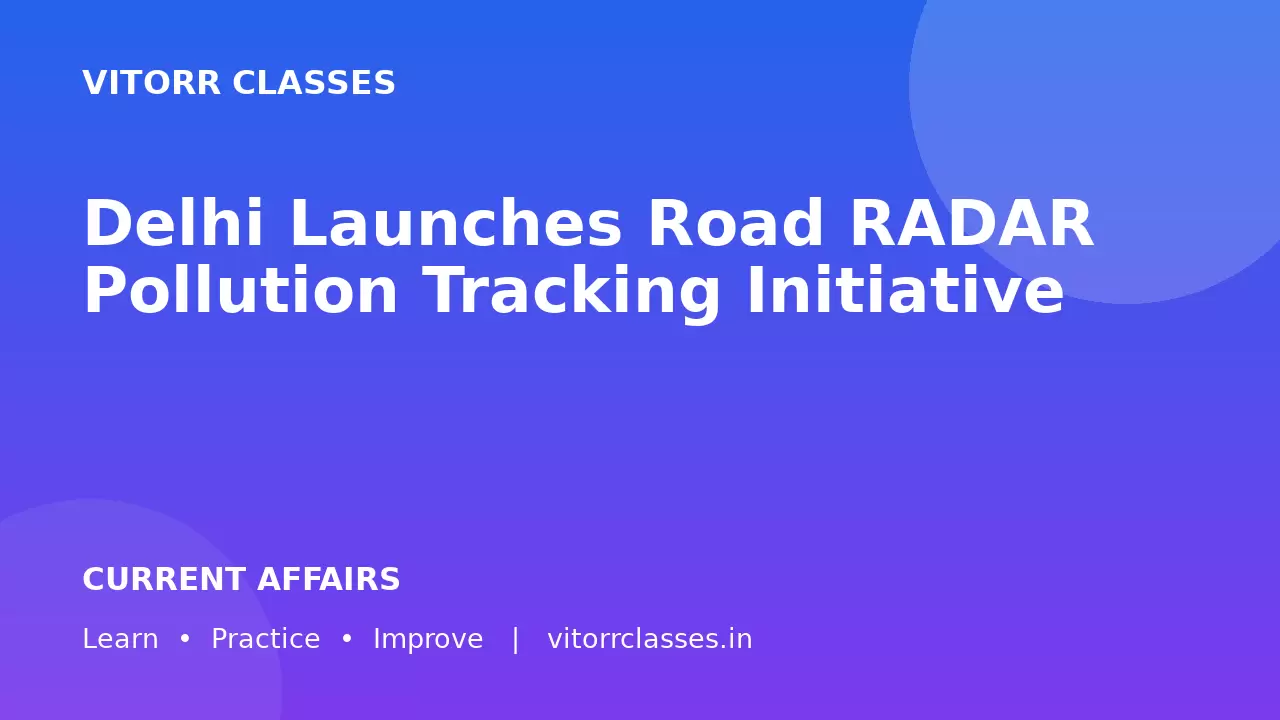 VITORR CLASSES

Delhi Launches Road RADAR Pollution Tracking Initiative

CURRENT AFFAIRS

Learn • Practice • Improve | vitorrclasses.in